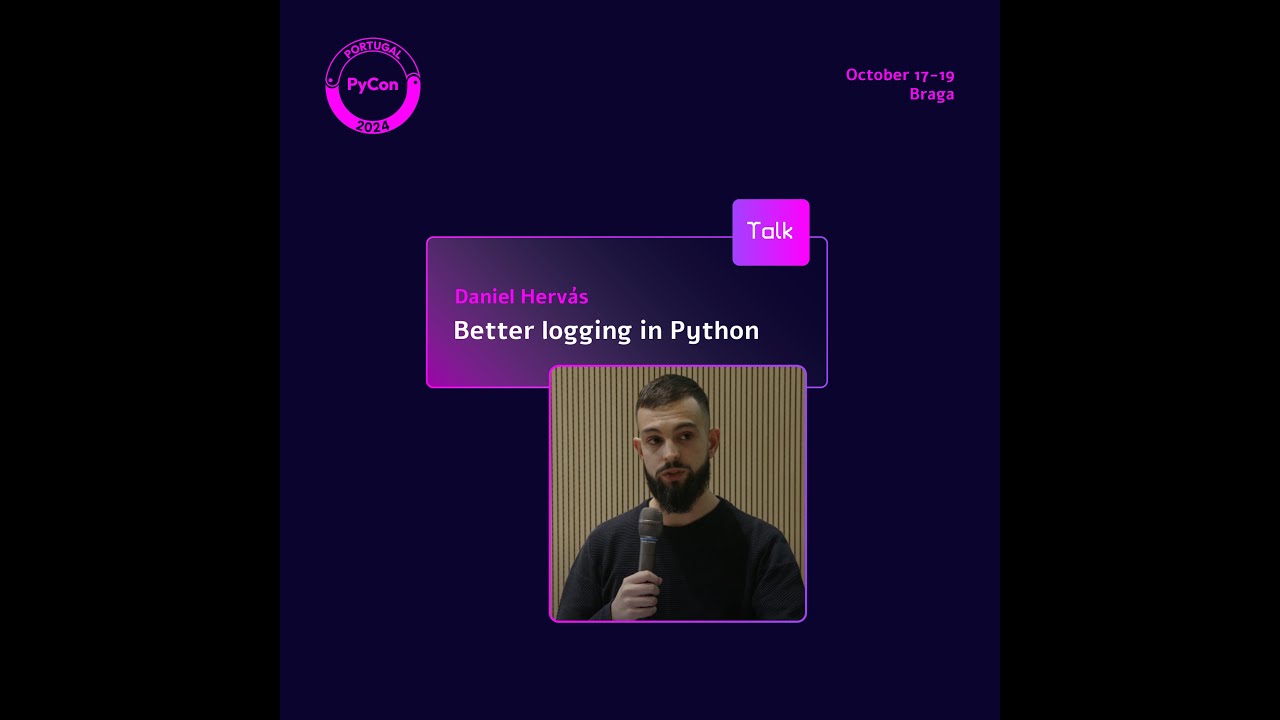 PORTUGAL
PyCon
2024

October 17-19
Braga

Talk

Daniel Hervás
Better logging in Python